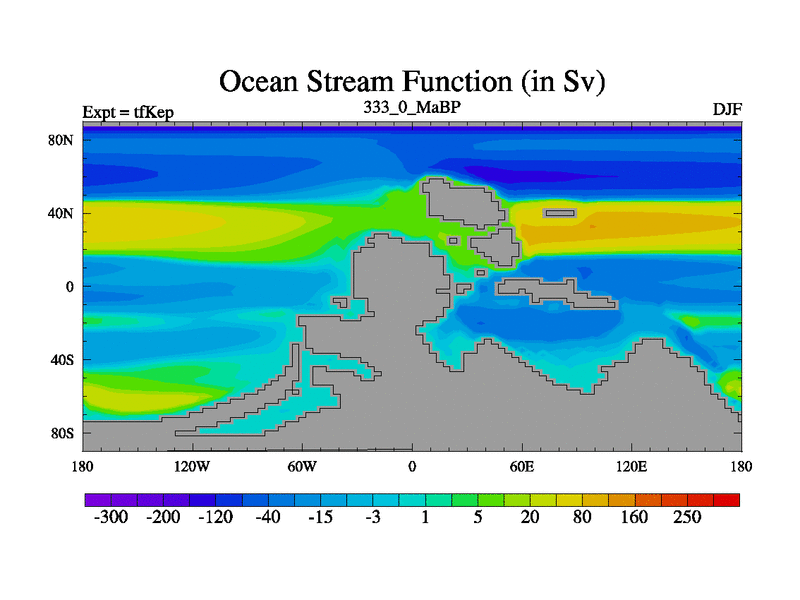 Ocean Stream Function (in Sv)

Expt = tfKep

333_0_MaBP

DJF

80N

40N

0

40S

80S

180

120W

60W

0

60E

120E

180

-300 -200 -120 -40 -15 -3 1 5 20 80 160 250